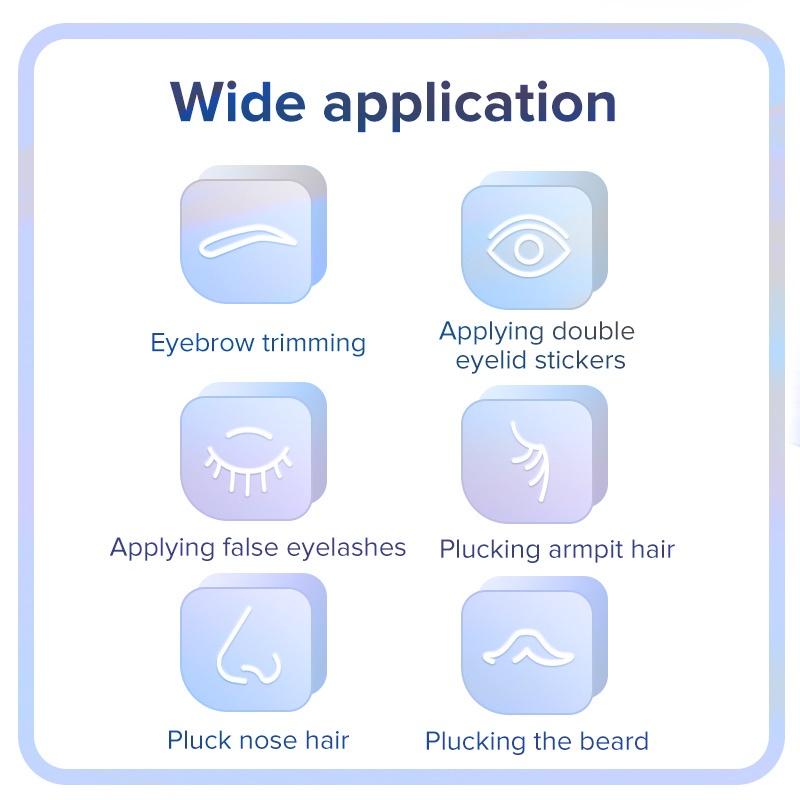 Wide application

Eyebrow trimming

Applying double eyelid stickers

Applying false eyelashes

Plucking armpit hair

Pluck nose hair

Plucking the beard